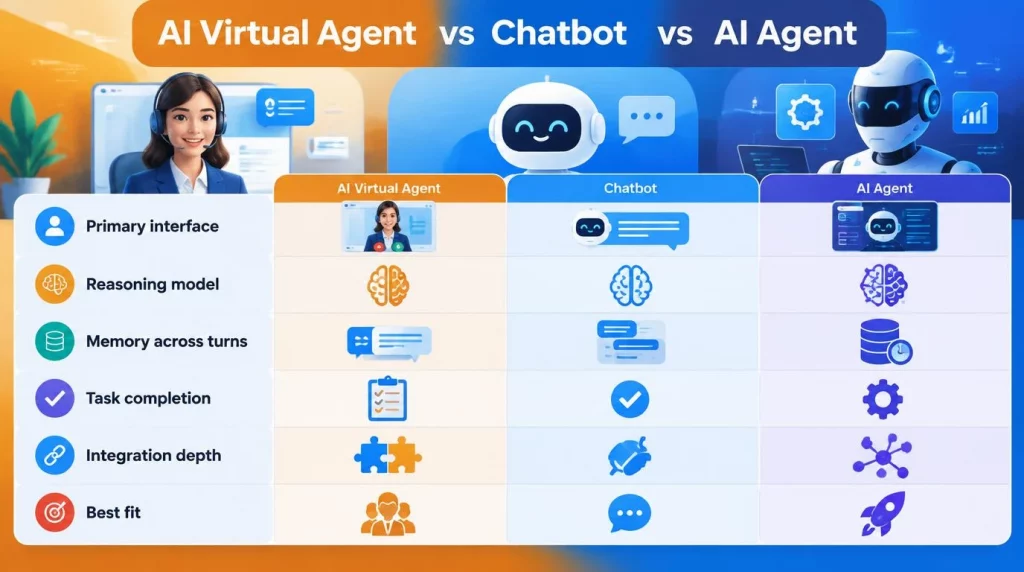 AI Virtual Agent vs Chatbot vs AI Agent

| | AI Virtual Agent | Chatbot | AI Agent |
|---|---|---|---|
| Primary interface | | | |
| Reasoning model | | | |
| Memory across turns | | | |
| Task completion | | | |
| Integration depth | | | |
| Best fit | | | |